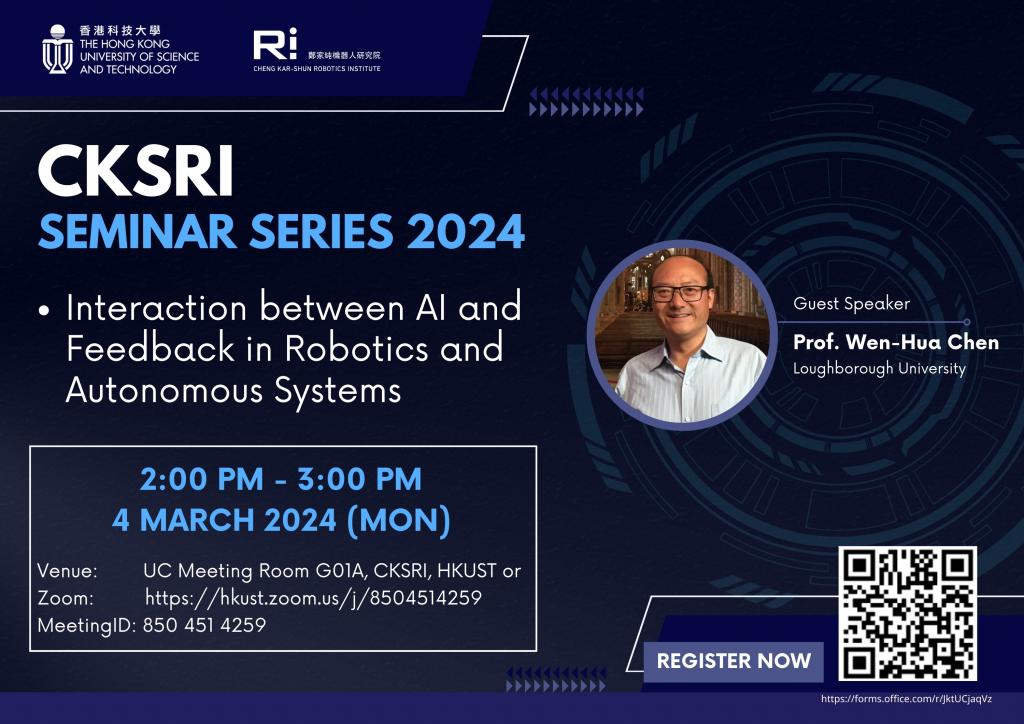 香港科技大學
THE HONG KONG UNIVERSITY OF SCIENCE AND TECHNOLOGY

Ri 鄭家純機器人研究院
CHENG KAR-SHUN ROBOTICS INSTITUTE

CKSRI
SEMINAR SERIES 2024

• Interaction between AI and Feedback in Robotics and Autonomous Systems

Guest Speaker
Prof. Wen-Hua Chen
Loughborough University

2:00 PM - 3:00 PM
4 MARCH 2024 (MON)

Venue: UC Meeting Room G01A, CKSRI, HKUST or
Zoom: https://hkust.zoom.us/j/8504514259
MeetingID: 850 451 4259

REGISTER NOW

https://forms.office.com/r/JktUCjaqVz